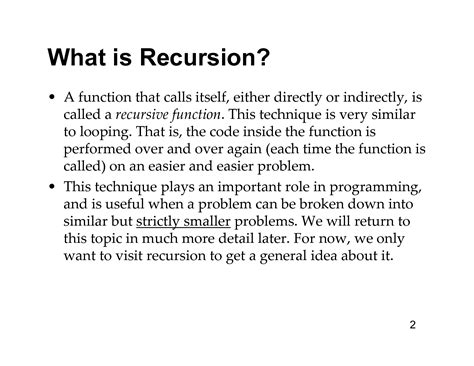 What is Recursion?

• A function that calls itself, either directly or indirectly, is called a recursive function. This technique is very similar to looping. That is, the code inside the function is performed over and over again (each time the function is called) on an easier and easier problem.

• This technique plays an important role in programming, and is useful when a problem can be broken down into similar but strictly smaller problems. We will return to this topic in much more detail later. For now, we only want to visit recursion to get a general idea about it.

2